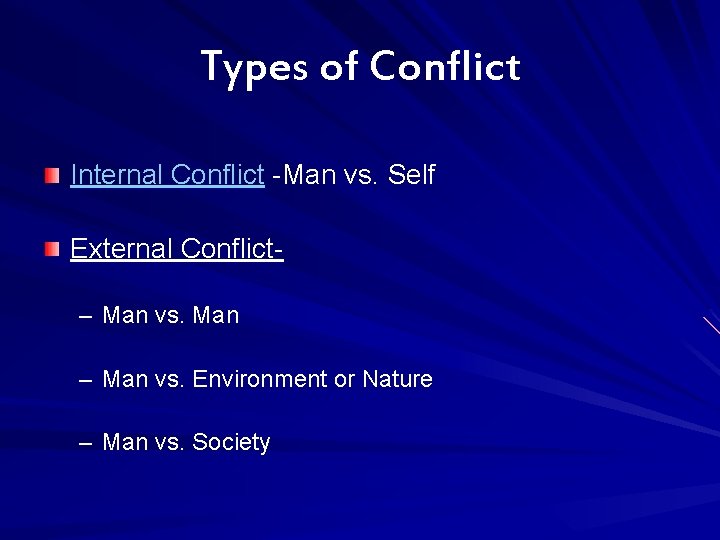 Types of Conflict

Internal Conflict -Man vs. Self

External Conflict-

– Man vs. Man

– Man vs. Environment or Nature

– Man vs. Society